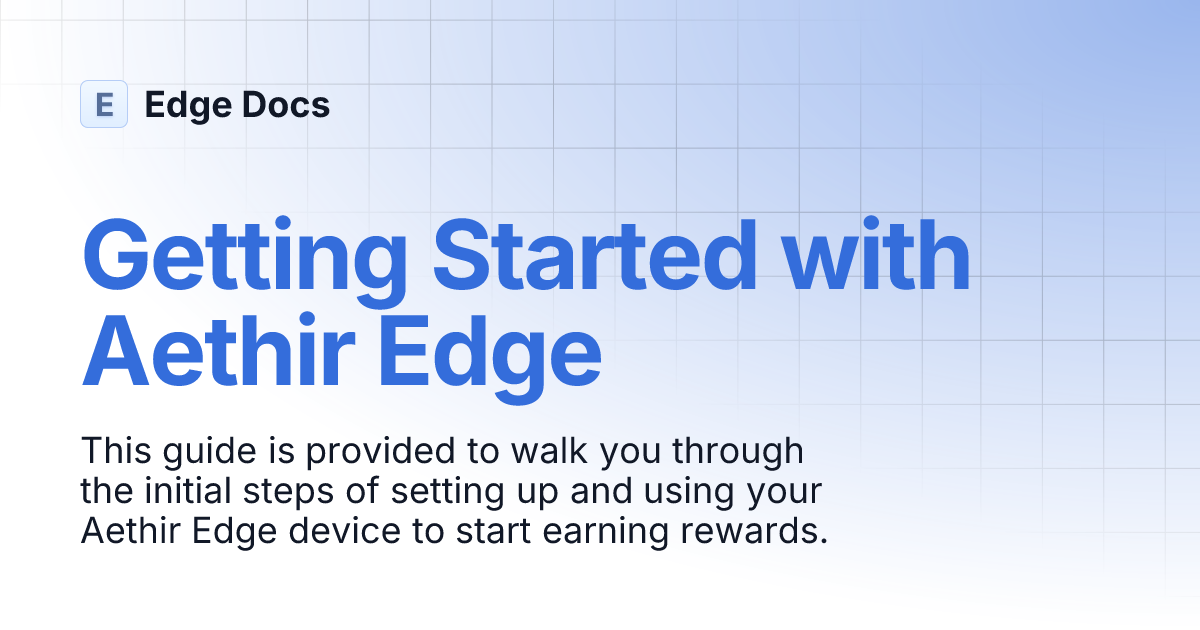 E Edge Docs

Getting Started with Aethir Edge

This guide is provided to walk you through the initial steps of setting up and using your Aethir Edge device to start earning rewards.